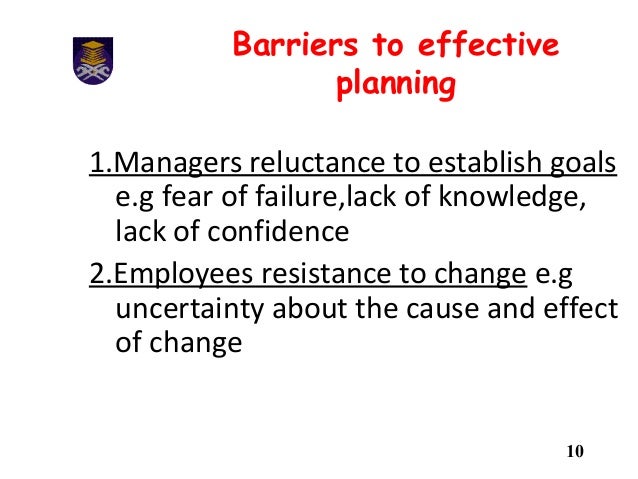 Barriers to effective planning

1.Managers reluctance to establish goals e.g fear of failure,lack of knowledge, lack of confidence

2.Employees resistance to change e.g uncertainty about the cause and effect of change

10